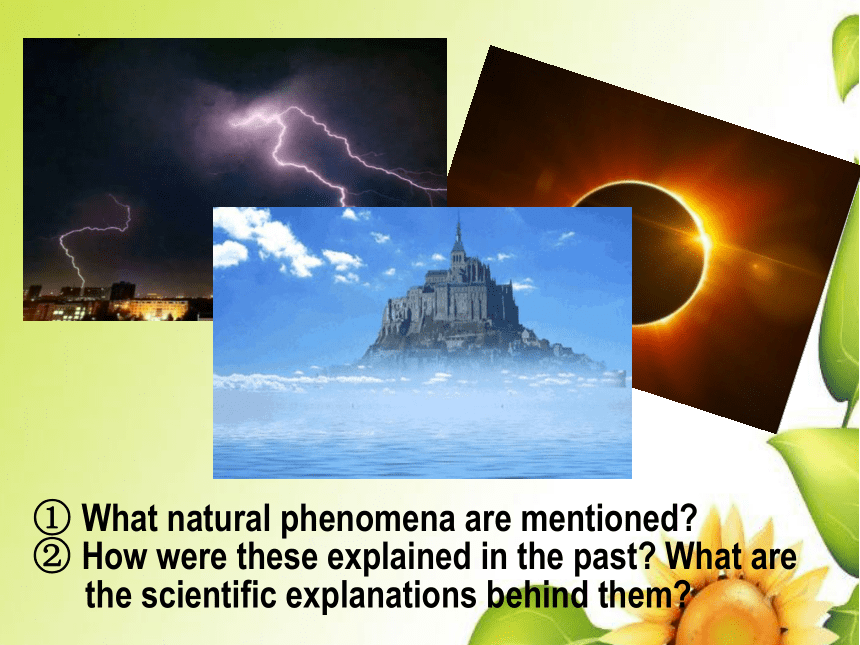 ① What natural phenomena are mentioned?
② How were these explained in the past? What are the scientific explanations behind them?